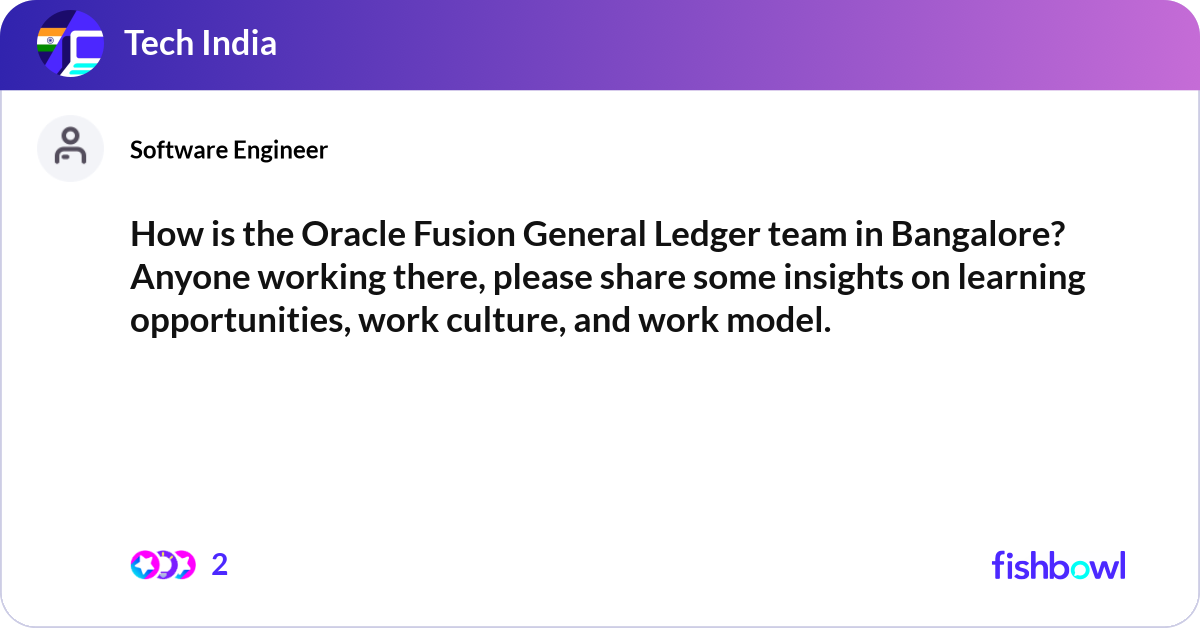 Tech India

Software Engineer

How is the Oracle Fusion General Ledger team in Bangalore? Anyone working there, please share some insights on learning opportunities, work culture, and work model.

2

fishbowl